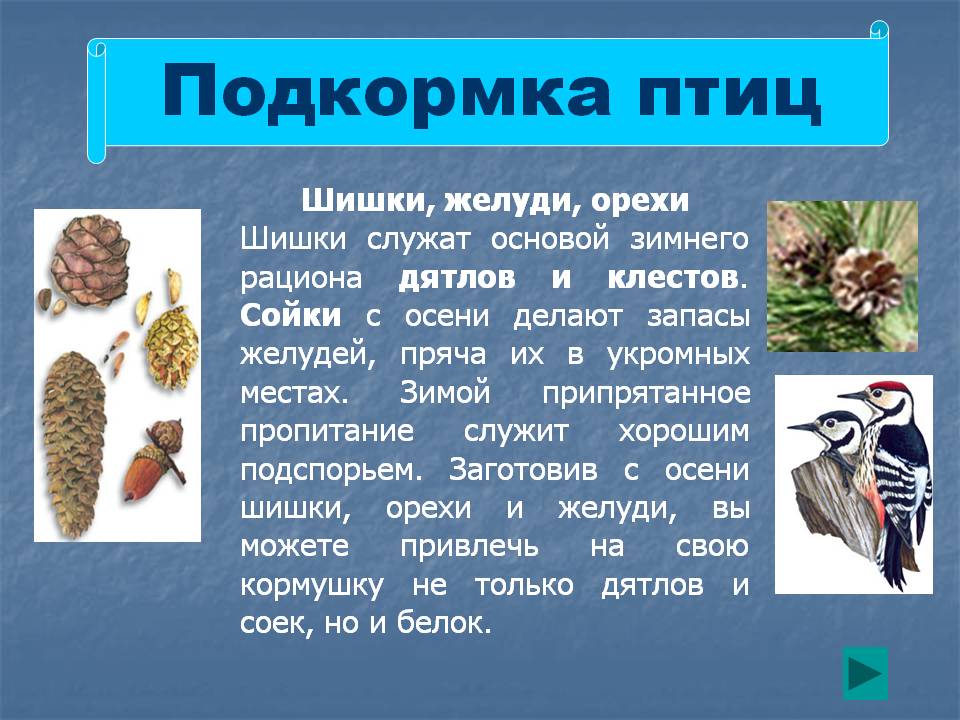 Подкормка птиц

Шишки, желуди, орехи

Шишки служат основой зимнего рациона дятлов и клестов. Сойки с осени делают запасы желудей, пряча их в укромных местах. Зимой припрятанное пропитание служит хорошим подспорьем. Заготовив с осени шишки, орехи и желуди, вы можете привлечь на свою кормушку не только дятлов и соек, но и белок.